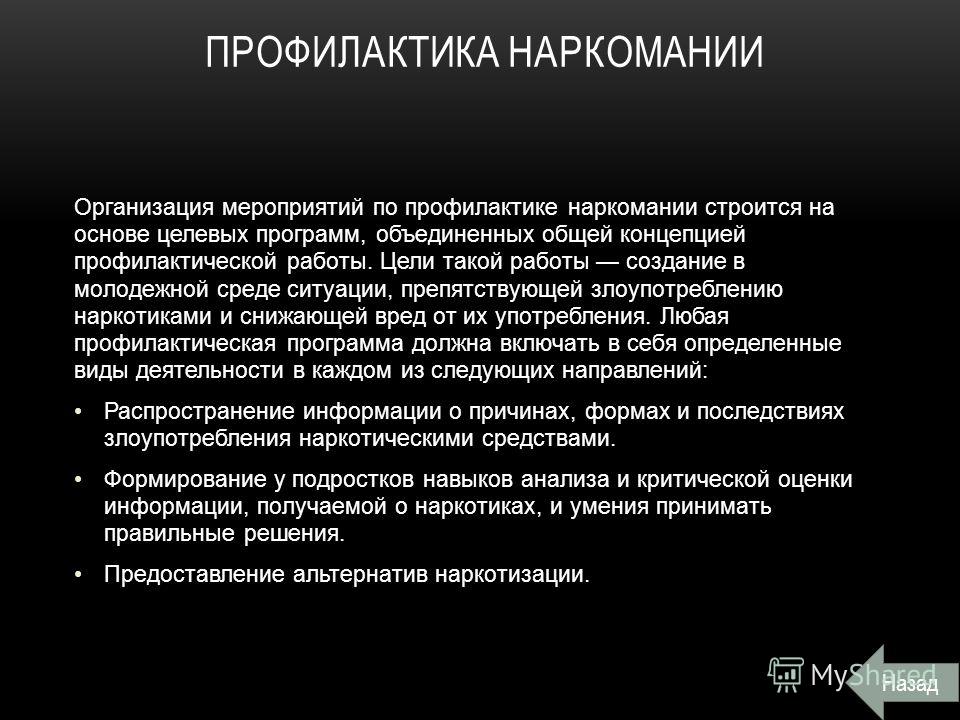 ПРОФИЛАКТИКА НАРКОМАНИИ

Организация мероприятий по профилактике наркомании строится на основе целевых программ, объединенных общей концепцией профилактической работы. Цели такой работы — создание в молодежной среде ситуации, препятствующей злоупотреблению наркотиками и снижающей вред от их употребления. Любая профилактическая программа должна включать в себя определенные виды деятельности в каждом из следующих направлений:

• Распространение информации о причинах, формах и последствиях злоупотребления наркотическими средствами.

• Формирование у подростков навыков анализа и критической оценки информации, получаемой о наркотиках, и умения принимать правильные решения.

• Предоставление альтернатив наркотизации.

MyShared

Назад